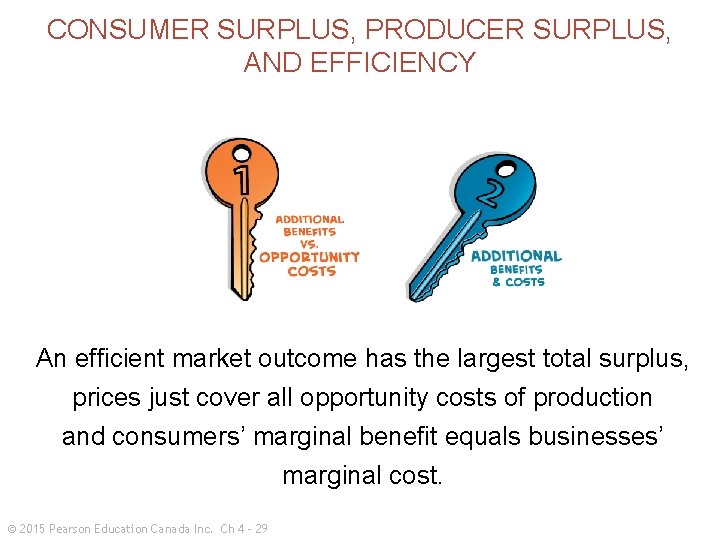 CONSUMER SURPLUS, PRODUCER SURPLUS, AND EFFICIENCY

1

ADDITIONAL BENEFITS VS. OPPORTUNITY COSTS

2

ADDITIONAL BENEFITS & COSTS

An efficient market outcome has the largest total surplus, prices just cover all opportunity costs of production and consumers' marginal benefit equals businesses' marginal cost.

© 2015 Pearson Education Canada Inc. Ch 4 - 29